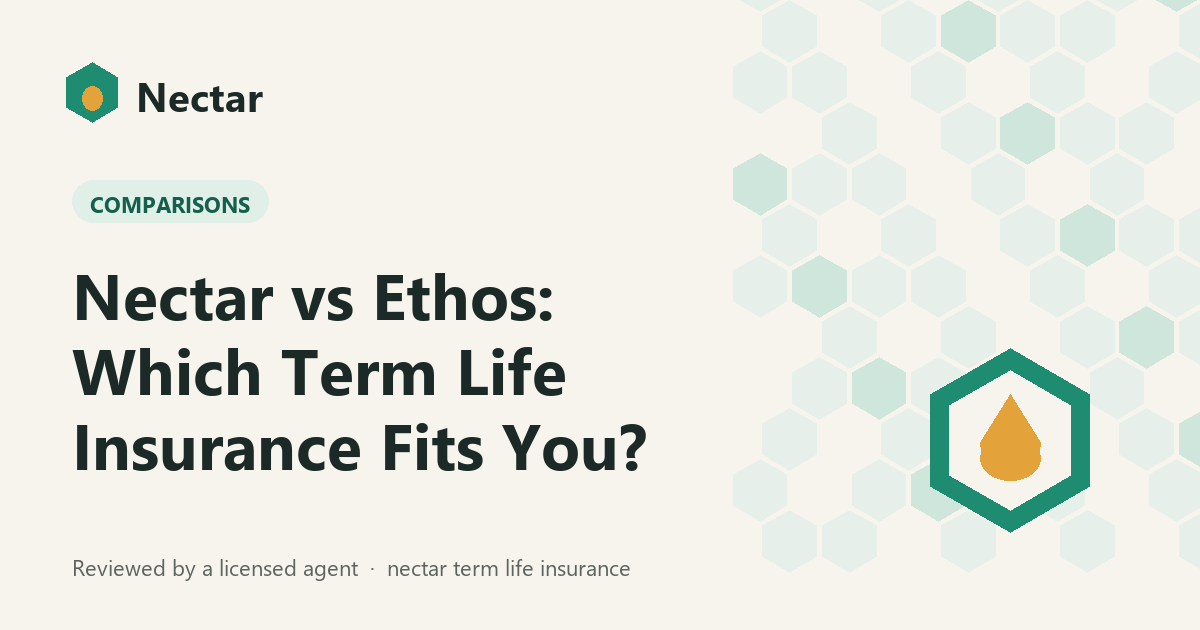 Nectar

COMPARISONS

Nectar vs Ethos: Which Term Life Insurance Fits You?

Reviewed by a licensed agent · nectar term life insurance